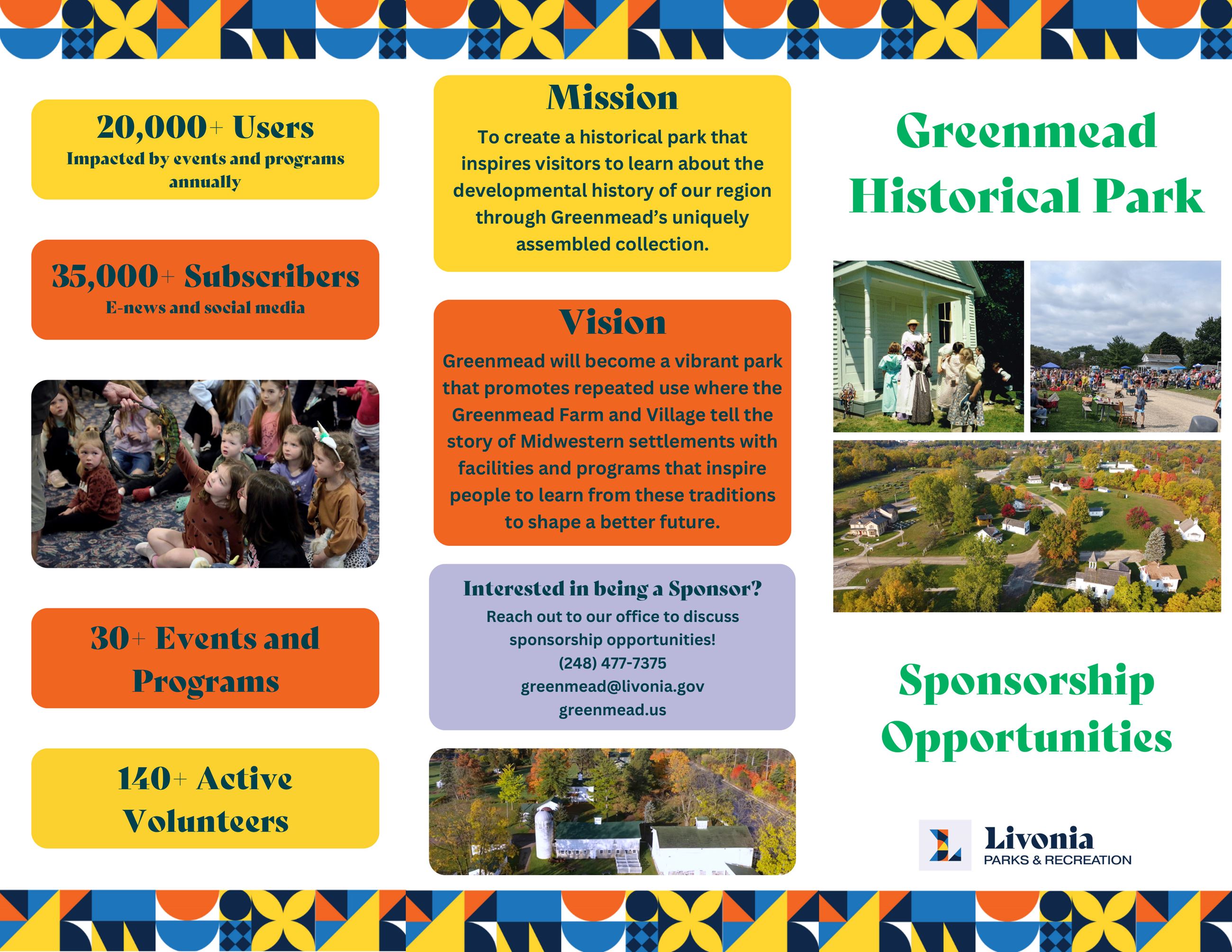 20,000+ Users
Impacted by events and programs annually

35,000+ Subscribers
E-news and social media

30+ Events and Programs

140+ Active Volunteers

Mission
To create a historical park that inspires visitors to learn about the developmental history of our region through Greenmead's uniquely assembled collection.

Vision
Greenmead will become a vibrant park that promotes repeated use where the Greenmead Farm and Village tell the story of Midwestern settlements with facilities and programs that inspire people to learn from these traditions to shape a better future.

Interested in being a Sponsor?
Reach out to our office to discuss sponsorship opportunities!
(248) 477-7375
greenmead@livonia.gov
greenmead.us

Greenmead Historical Park

Sponsorship Opportunities

Livonia
PARKS & RECREATION